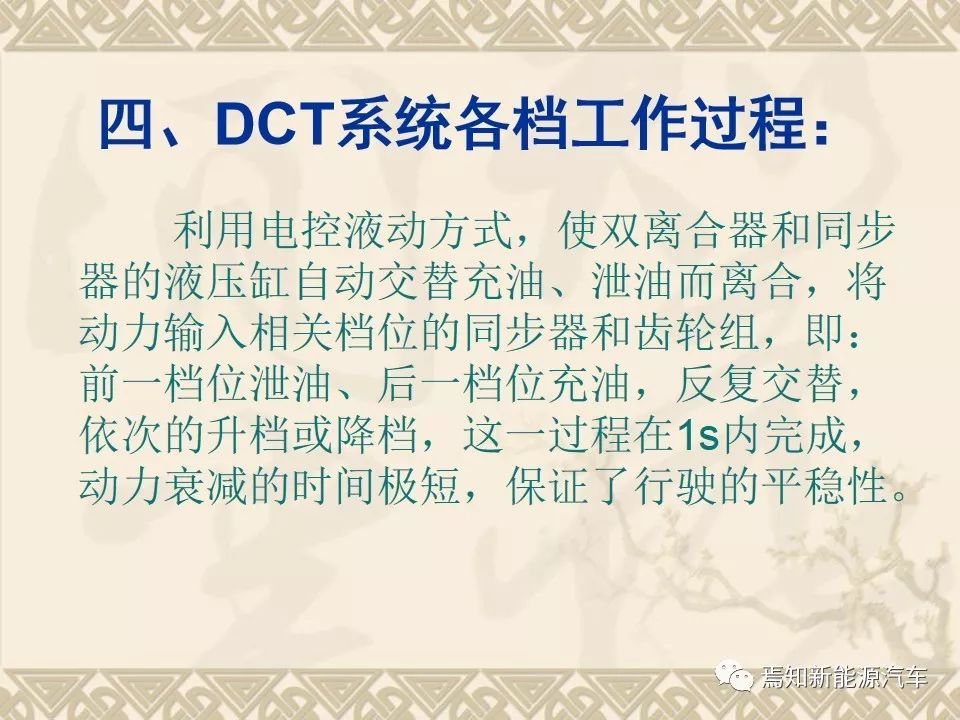 四、DCT系统各档工作过程：

利用电控液动方式，使双离合器和同步器的液压缸自动交替充油、泄油而离合，将动力输入相关档位的同步器和齿轮组，即：前一档位泄油、后一档位充油，反复交替，依次的升档或降档，这一过程在1s内完成，动力衰减的时间极短，保证了行驶的平稳性。

焉知新能源汽车